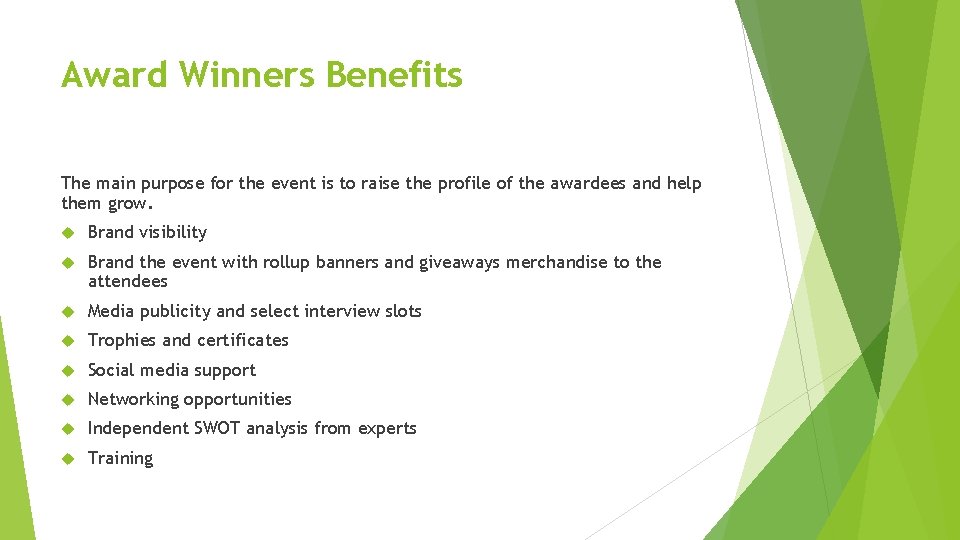 Award Winners Benefits

The main purpose for the event is to raise the profile of the awardees and help them grow.

- Brand visibility
- Brand the event with rollup banners and giveaways merchandise to the attendees
- Media publicity and select interview slots
- Trophies and certificates
- Social media support
- Networking opportunities
- Independent SWOT analysis from experts
- Training